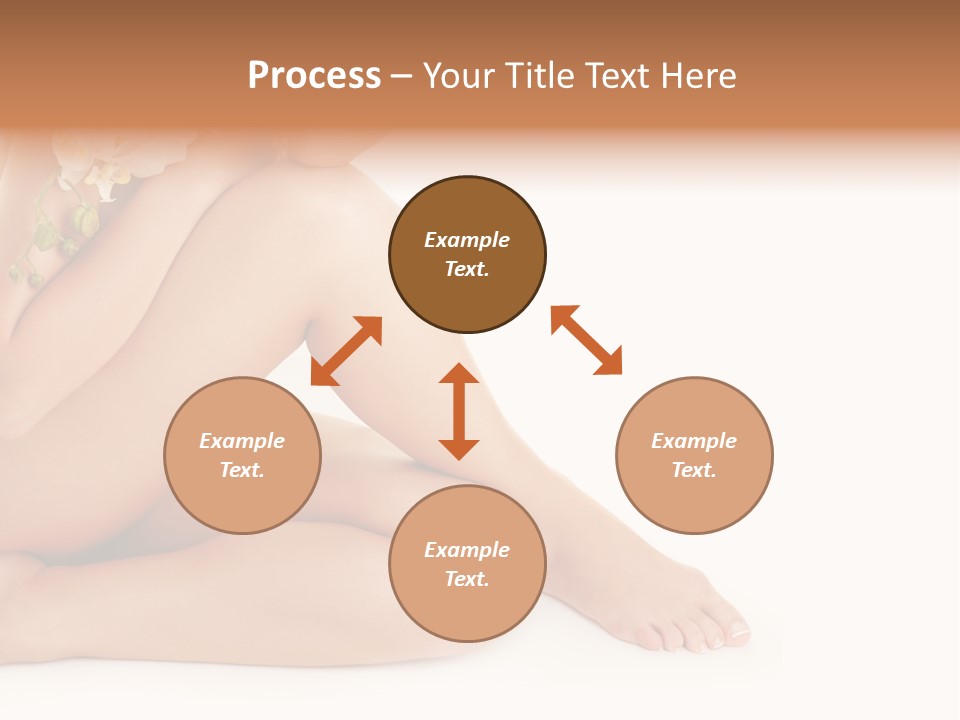 Process – Your Title Text Here

Example Text.

Example Text.

Example Text.

Example Text.